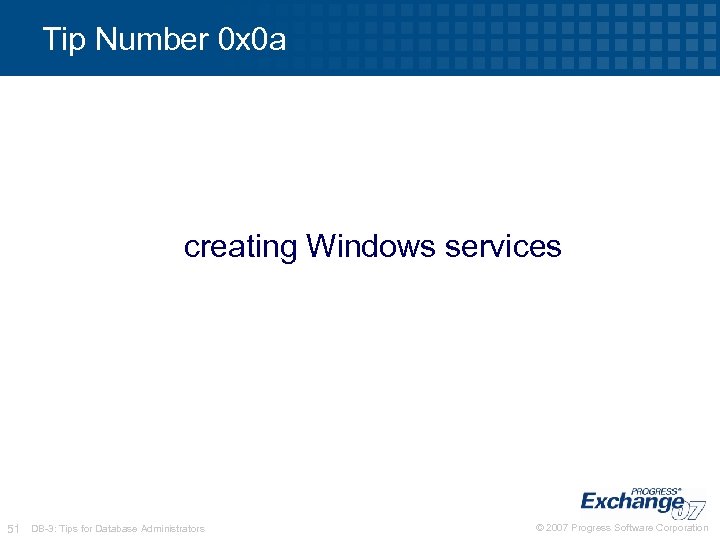 Tip Number 0x0a

creating Windows services

PROGRESS® Exchange 07

51 DB-3: Tips for Database Administrators © 2007 Progress Software Corporation